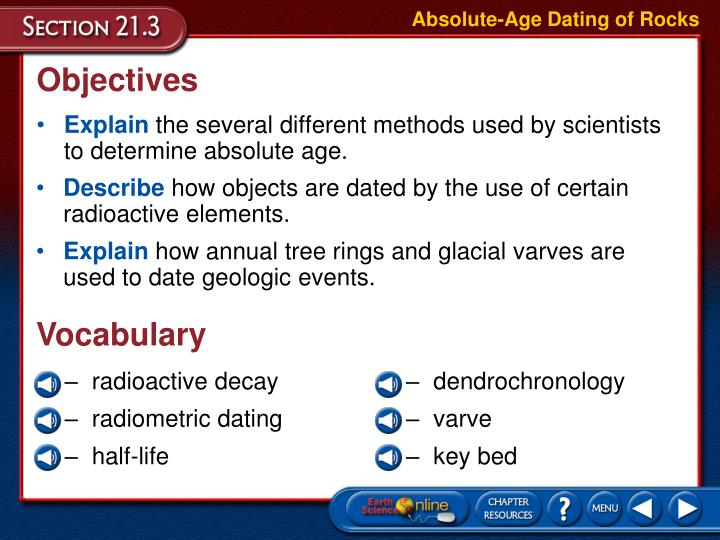 SECTION 21.3

Absolute-Age Dating of Rocks

Objectives

• Explain the several different methods used by scientists to determine absolute age.

• Describe how objects are dated by the use of certain radioactive elements.

• Explain how annual tree rings and glacial varves are used to date geologic events.

Vocabulary

– radioactive decay

– radiometric dating

– half-life

– dendrochronology

– varve

– key bed

Earth Science Online

CHAPTER RESOURCES

?

MENU